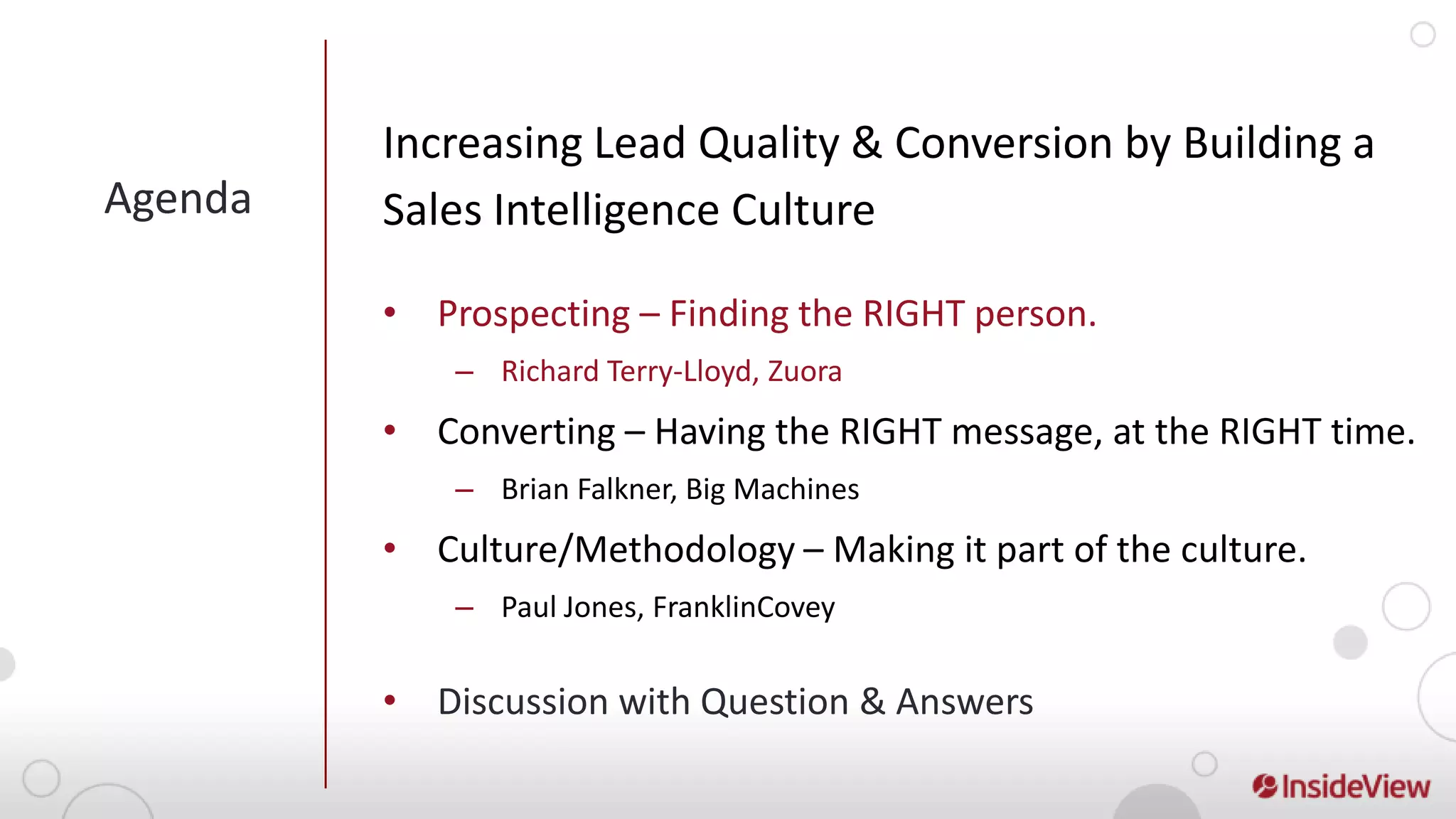 Agenda

Increasing Lead Quality & Conversion by Building a Sales Intelligence Culture

• Prospecting – Finding the RIGHT person.
  – Richard Terry-Lloyd, Zuora
• Converting – Having the RIGHT message, at the RIGHT time.
  – Brian Falkner, Big Machines
• Culture/Methodology – Making it part of the culture.
  – Paul Jones, FranklinCovey

• Discussion with Question & Answers

InsideView